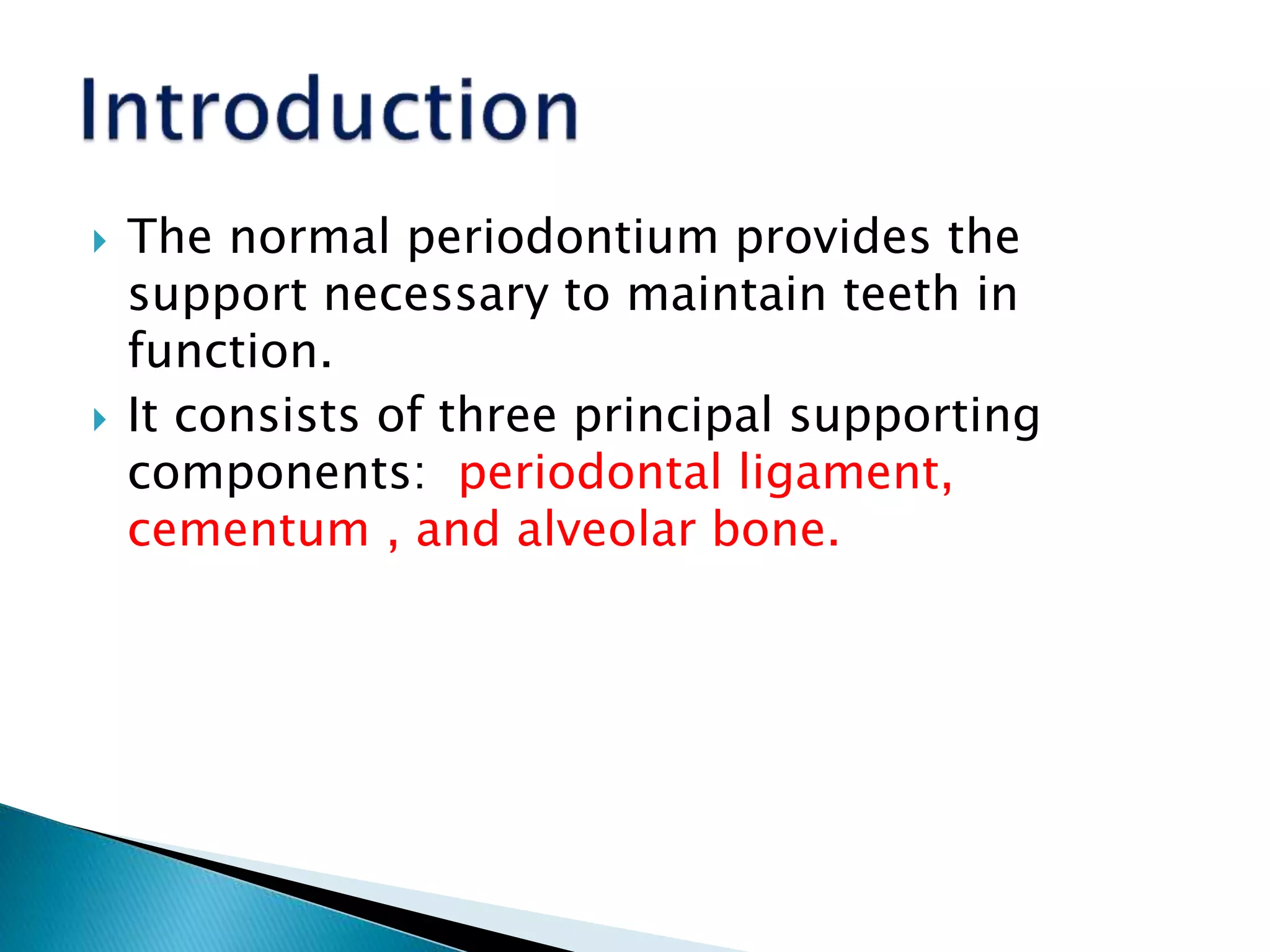 Introduction

The normal periodontium provides the support necessary to maintain teeth in function.

It consists of three principal supporting components: periodontal ligament, cementum , and alveolar bone.